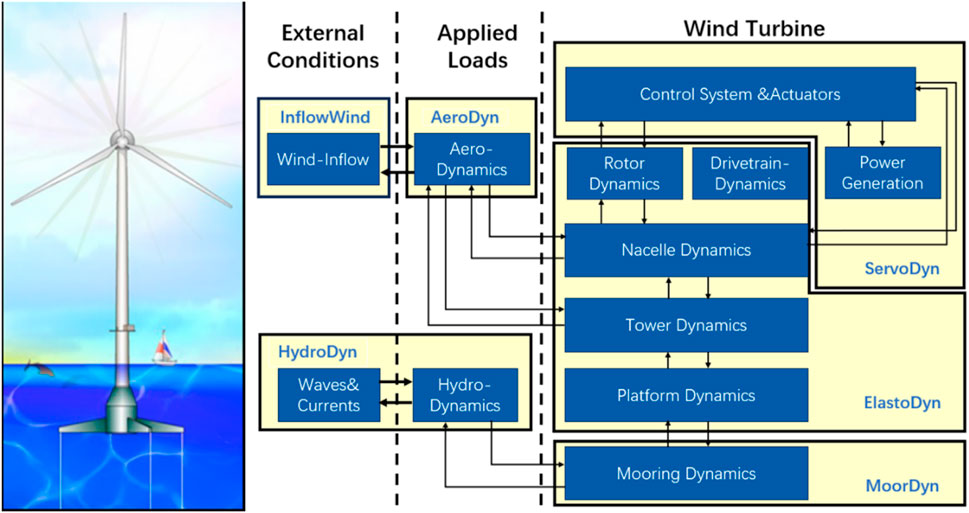 External Conditions

Applied Loads

Wind Turbine

InflowWind

Wind-Inflow

AeroDyn

Aero-Dynamics

Control System &Actuators

Rotor Dynamics

Drivetrain-Dynamics

Power Generation

Nacelle Dynamics

ServoDyn

Tower Dynamics

HydroDyn

Waves& Currents

Hydro-Dynamics

Platform Dynamics

ElastoDyn

Mooring Dynamics

MoorDyn